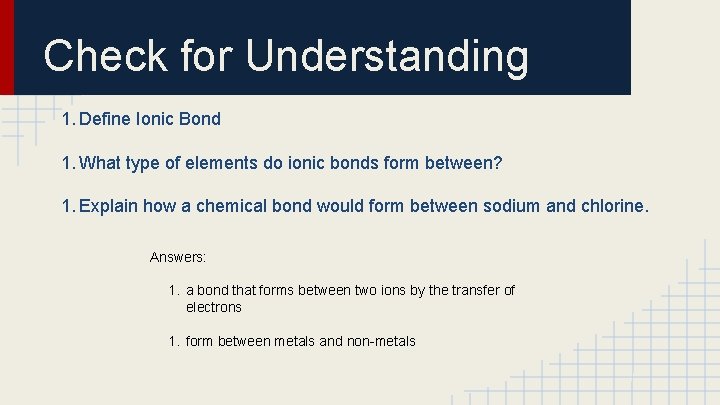 Check for Understanding

1. Define Ionic Bond

1. What type of elements do ionic bonds form between?

1. Explain how a chemical bond would form between sodium and chlorine.

Answers:

1. a bond that forms between two ions by the transfer of electrons

1. form between metals and non-metals